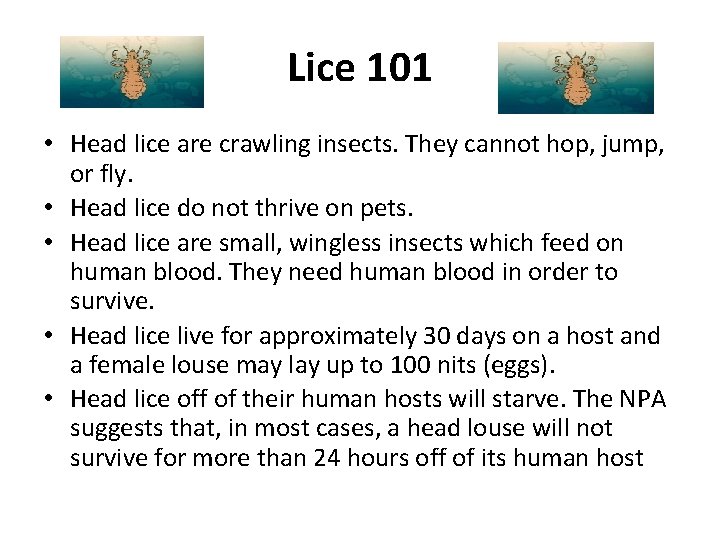 Lice 101

• Head lice are crawling insects. They cannot hop, jump, or fly.
• Head lice do not thrive on pets.
• Head lice are small, wingless insects which feed on human blood. They need human blood in order to survive.
• Head lice live for approximately 30 days on a host and a female louse may lay up to 100 nits (eggs).
• Head lice off of their human hosts will starve. The NPA suggests that, in most cases, a head louse will not survive for more than 24 hours off of its human host